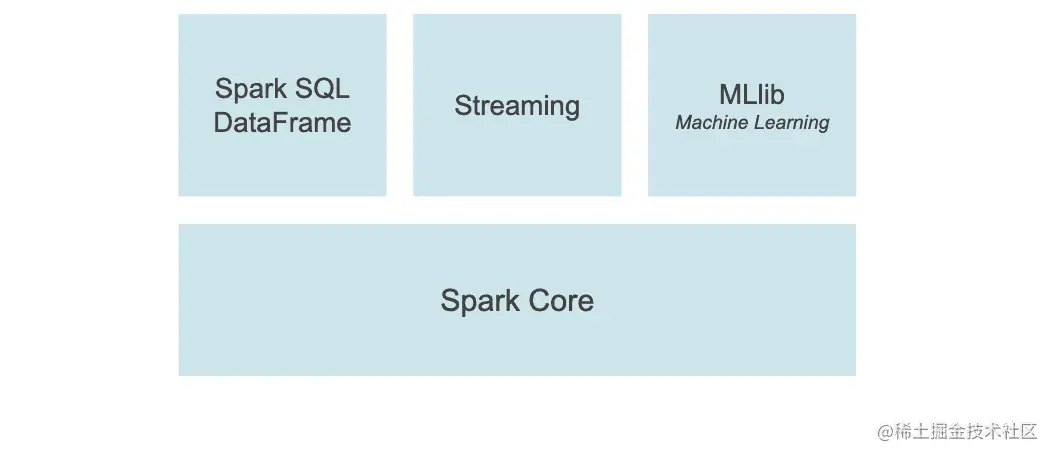 Spark SQL
DataFrame

Streaming

MLlib
Machine Learning

Spark Core

@稀土掘金技术社区